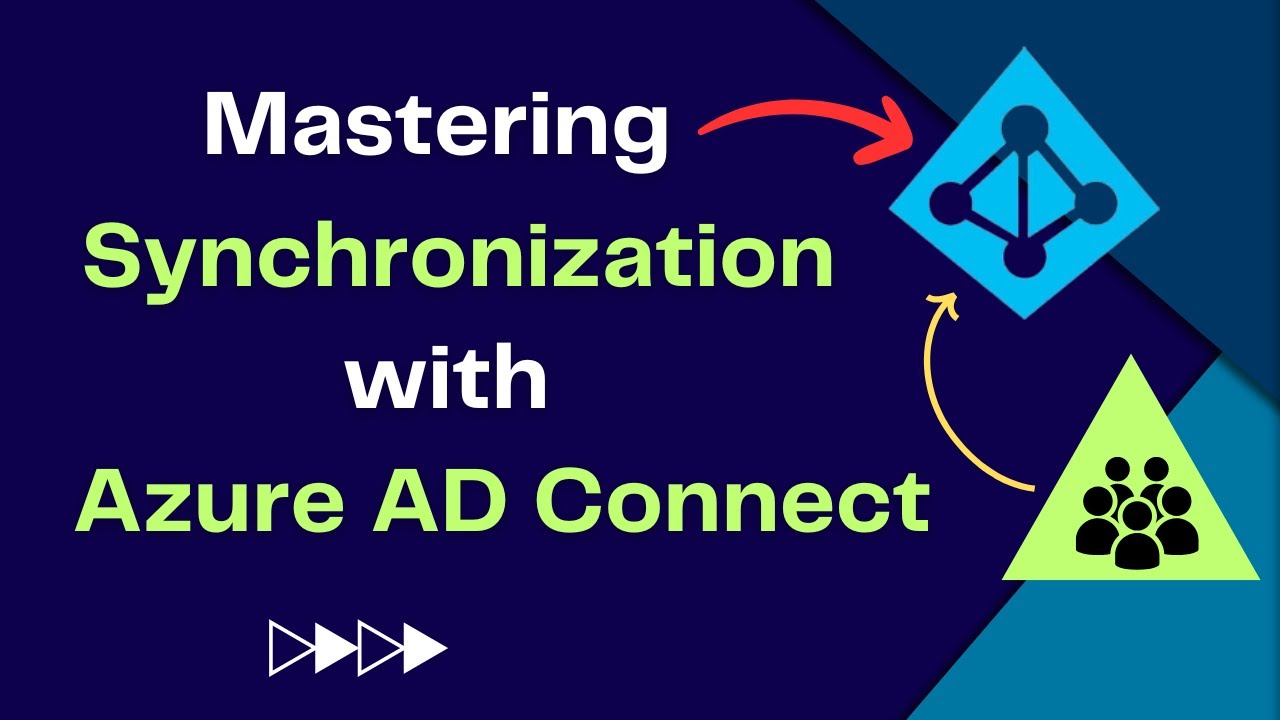 Mastering
Synchronization
with
Azure AD Connect